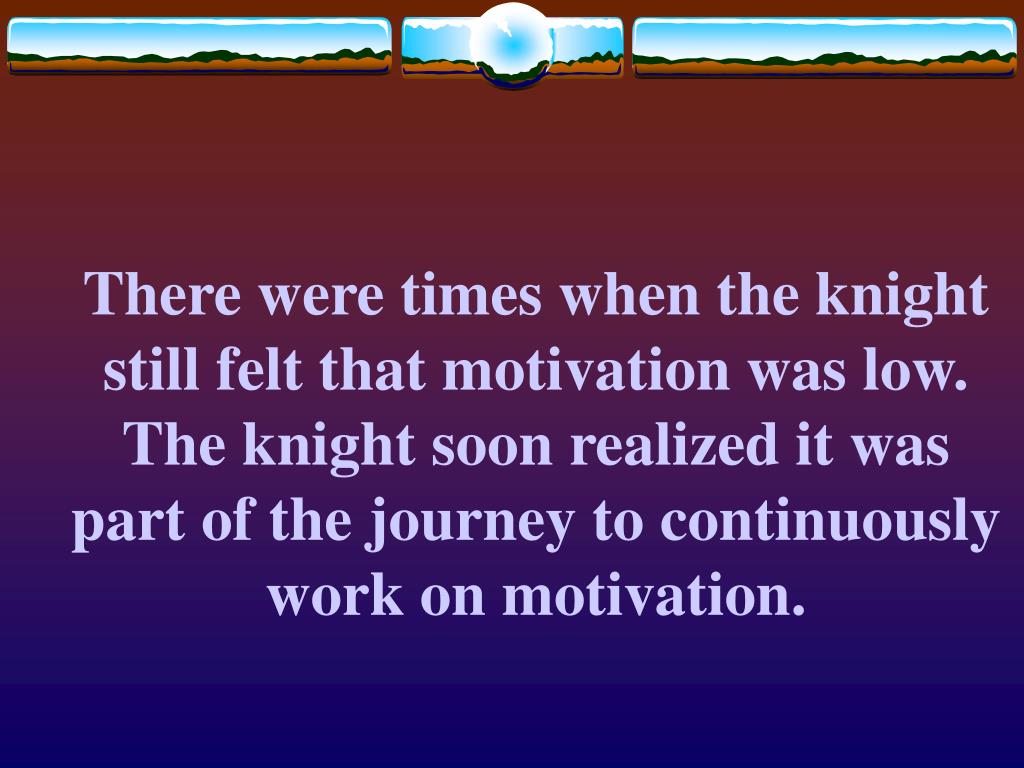 There were times when the knight still felt that motivation was low. The knight soon realized it was part of the journey to continuously work on motivation.